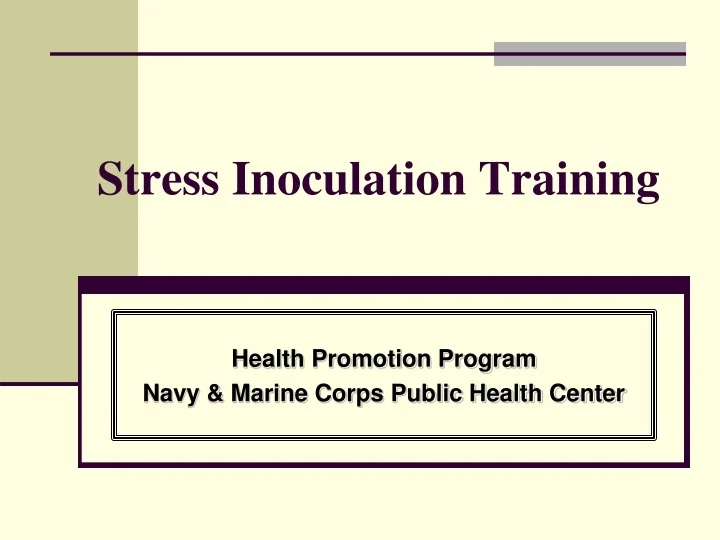 Stress Inoculation Training

Health Promotion Program
Navy & Marine Corps Public Health Center